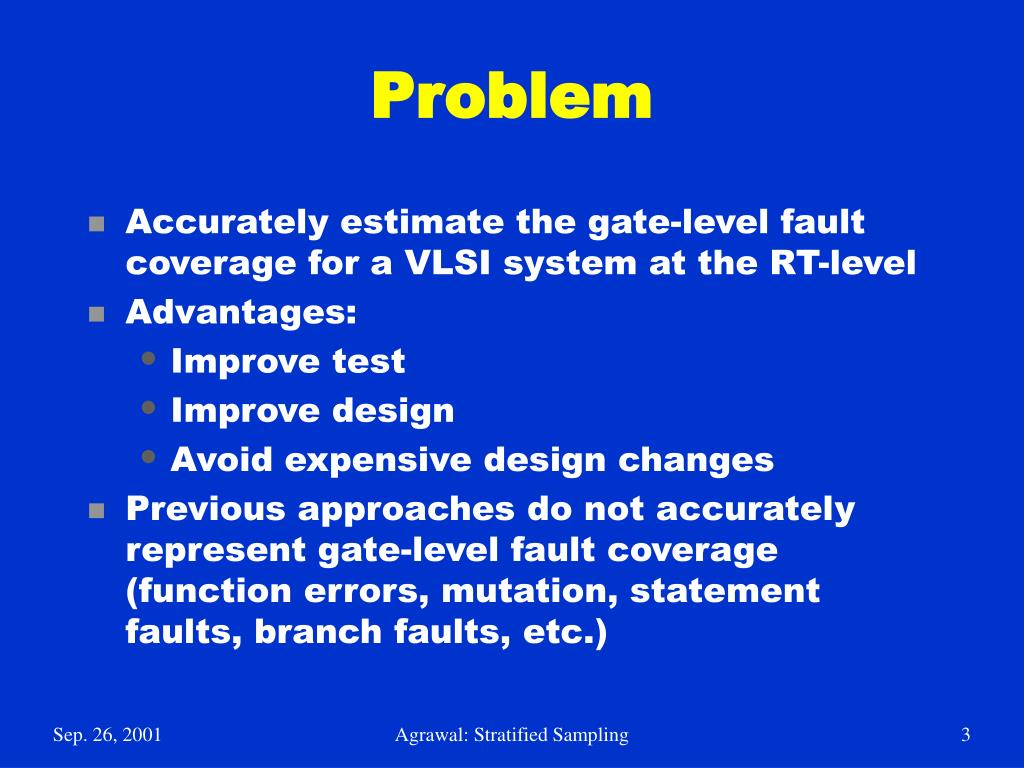 Problem

- Accurately estimate the gate-level fault coverage for a VLSI system at the RT-level
- Advantages:
  - Improve test
  - Improve design
  - Avoid expensive design changes
- Previous approaches do not accurately represent gate-level fault coverage (function errors, mutation, statement faults, branch faults, etc.)

Sep. 26, 2001 Agrawal: Stratified Sampling 3